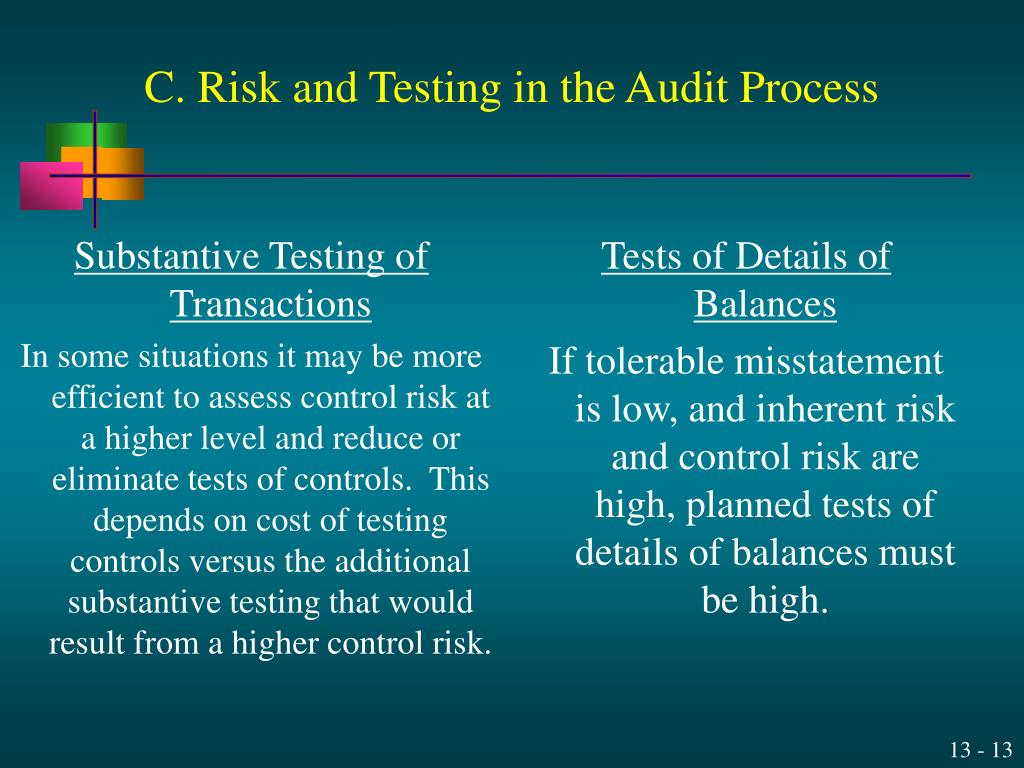 C. Risk and Testing in the Audit Process

Substantive Testing of Transactions

In some situations it may be more efficient to assess control risk at a higher level and reduce or eliminate tests of controls. This depends on cost of testing controls versus the additional substantive testing that would result from a higher control risk.

Tests of Details of Balances

If tolerable misstatement is low, and inherent risk and control risk are high, planned tests of details of balances must be high.

13 - 13